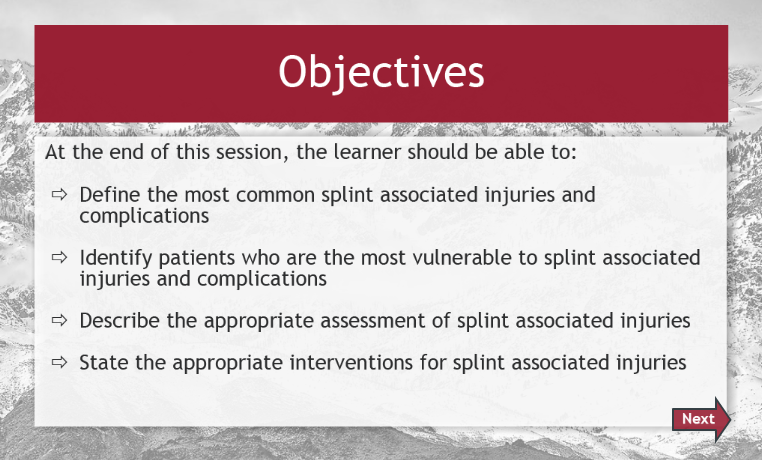 Objectives

At the end of this session, the learner should be able to:

⇨ Define the most common splint associated injuries and complications

⇨ Identify patients who are the most vulnerable to splint associated injuries and complications

⇨ Describe the appropriate assessment of splint associated injuries

⇨ State the appropriate interventions for splint associated injuries

Next